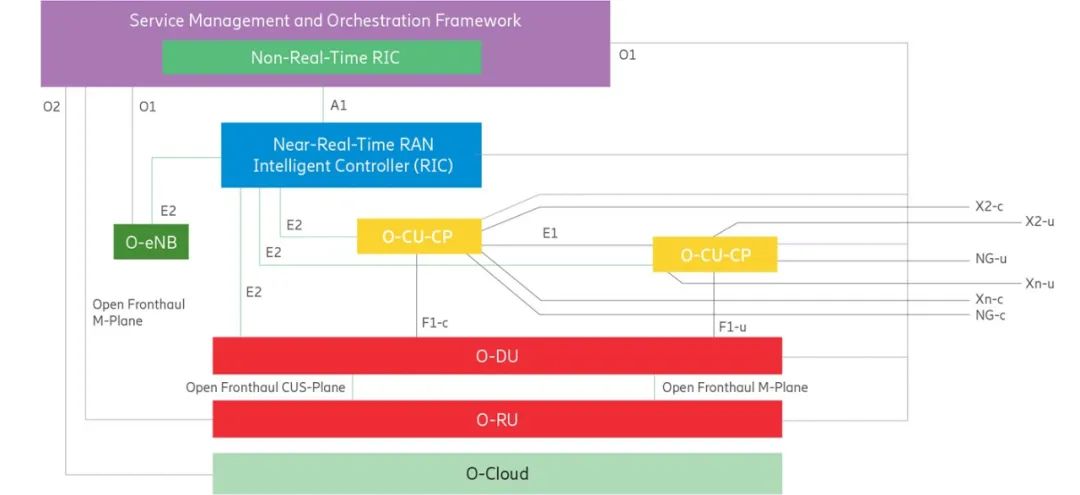 Service Management and Orchestration Framework

Non-Real-Time RIC

O1

O2

O1

A1

Near-Real-Time RAN Intelligent Controller (RIC)

E2

O-eNB

E2

E2

O-CU-CP

E1

O-CU-CP

X2-c

X2-u

NG-u

Xn-u

Xn-c

NG-c

Open Fronthaul M-Plane

E2

F1-c

F1-u

O-DU

Open Fronthaul CUS-Plane

Open Fronthaul M-Plane

O-RU

O-Cloud